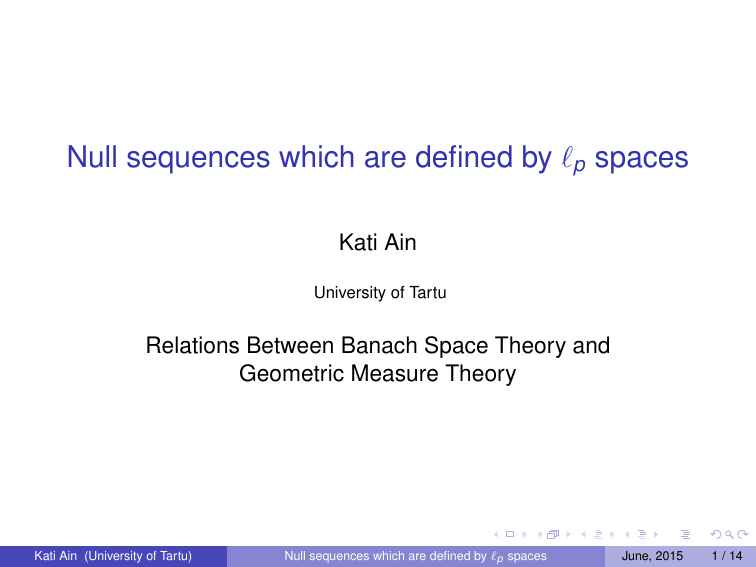 Null sequences which are defined by $\ell_p$ spaces

Kati Ain

University of Tartu

Relations Between Banach Space Theory and Geometric Measure Theory

Kati Ain (University of Tartu) Null sequences which are defined by $\ell_p$ spaces June, 2015 1 / 14